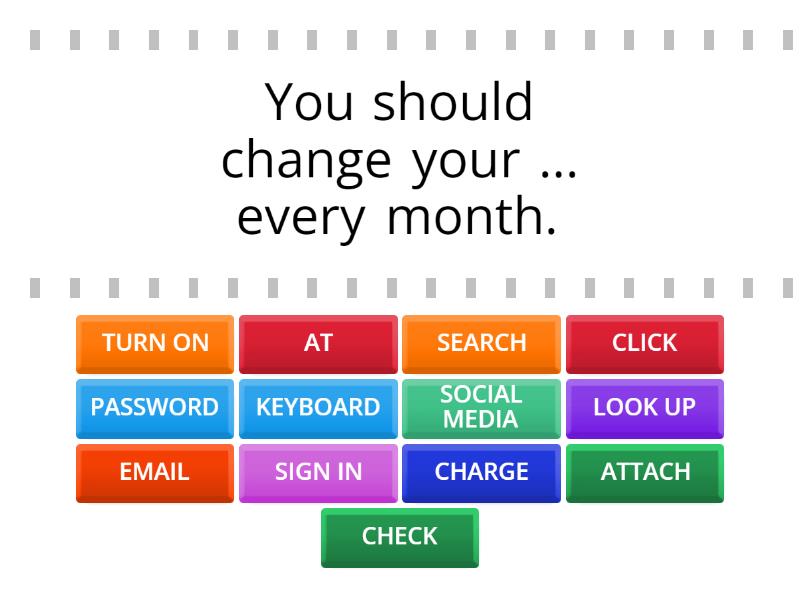 You should change your ... every month.

TURN ON
AT
SEARCH
CLICK
PASSWORD
KEYBOARD
SOCIAL MEDIA
LOOK UP
EMAIL
SIGN IN
CHARGE
ATTACH
CHECK